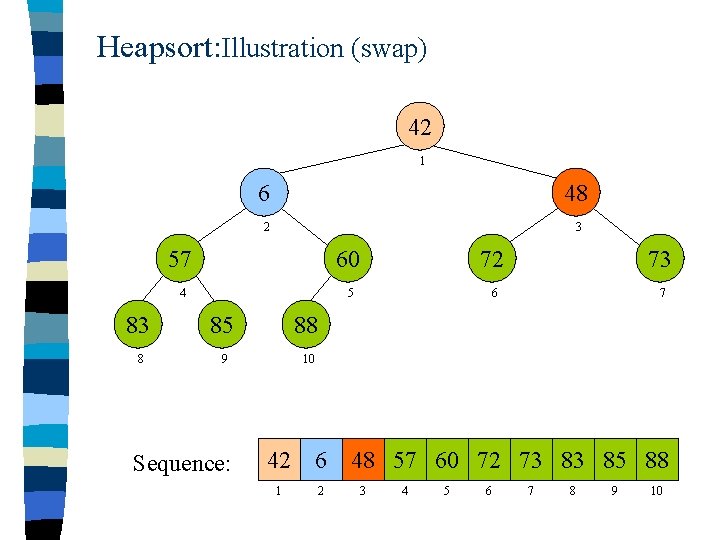 Heapsort:Illustration (swap)

42
1
6
2
48
3
57
4
60
5
72
6
73
7
83
8
85
9
88
10

Sequence:

| 42 | 6 | 48 | 57 | 60 | 72 | 73 | 83 | 85 | 88 |
|---|---|---|---|---|---|---|---|---|---|
| 1 | 2 | 3 | 4 | 5 | 6 | 7 | 8 | 9 | 10 |